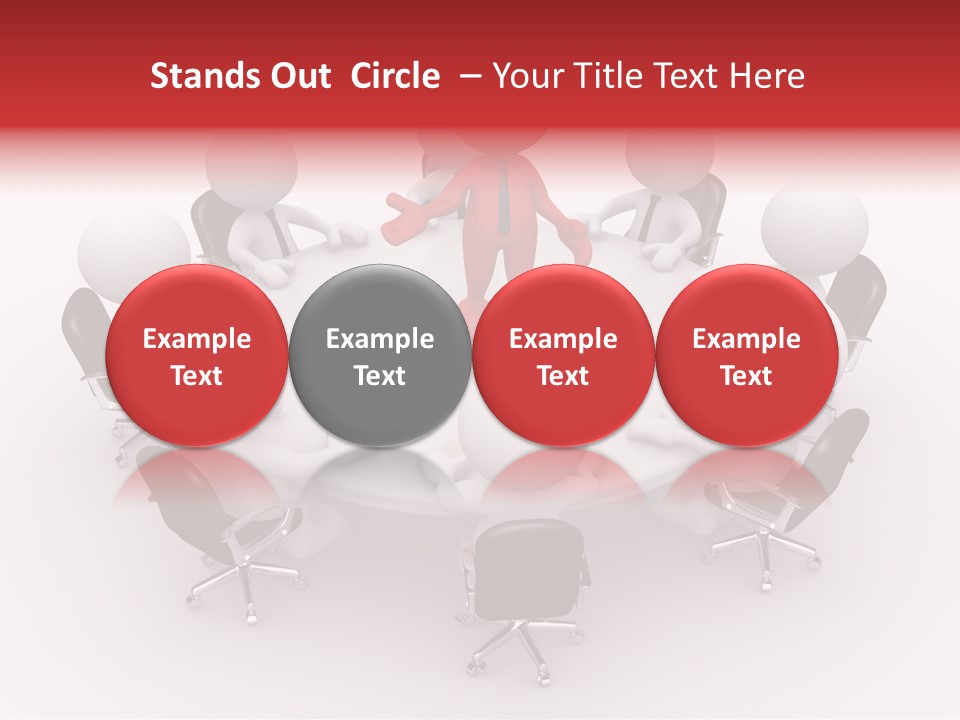 Stands Out Circle – Your Title Text Here

Example Text

Example Text

Example Text

Example Text